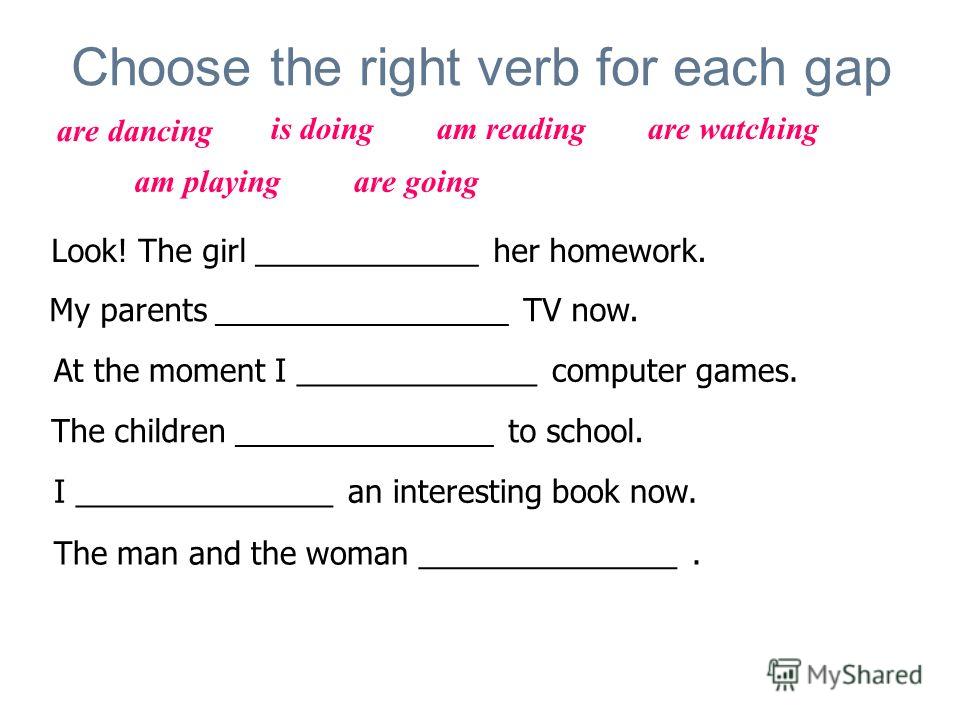 Choose the right verb for each gap

are dancing   is doing   am reading   are watching

am playing   are going

Look! The girl _____________ her homework.

My parents _________________ TV now.

At the moment I ______________ computer games.

The children _______________ to school.

I _______________ an interesting book now.

The man and the woman _______________ .

MyShared